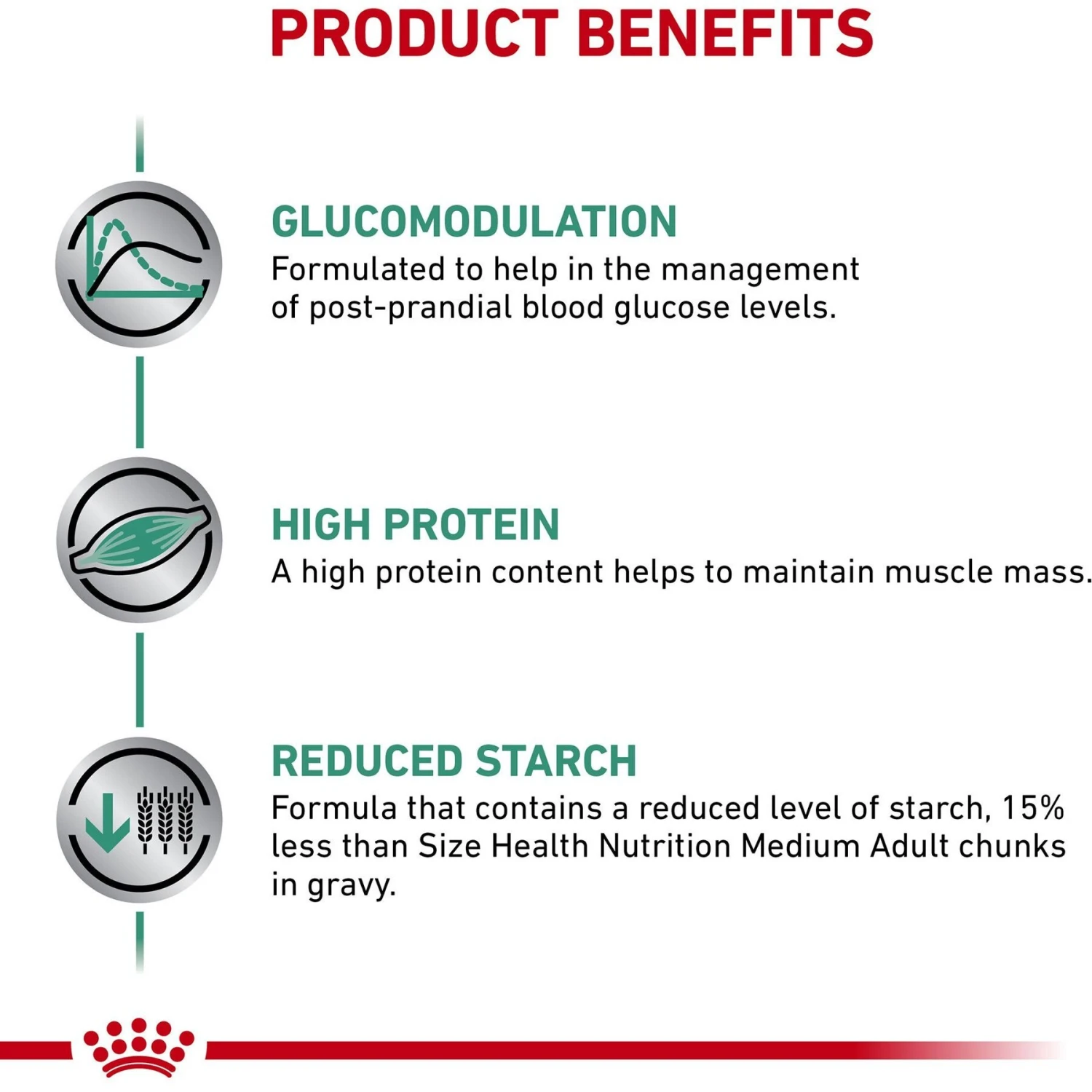 PRODUCT BENEFITS

GLUCOMODULATION
Formulated to help in the management of post-prandial blood glucose levels.

HIGH PROTEIN
A high protein content helps to maintain muscle mass.

REDUCED STARCH
Formula that contains a reduced level of starch, 15% less than Size Health Nutrition Medium Adult chunks in gravy.